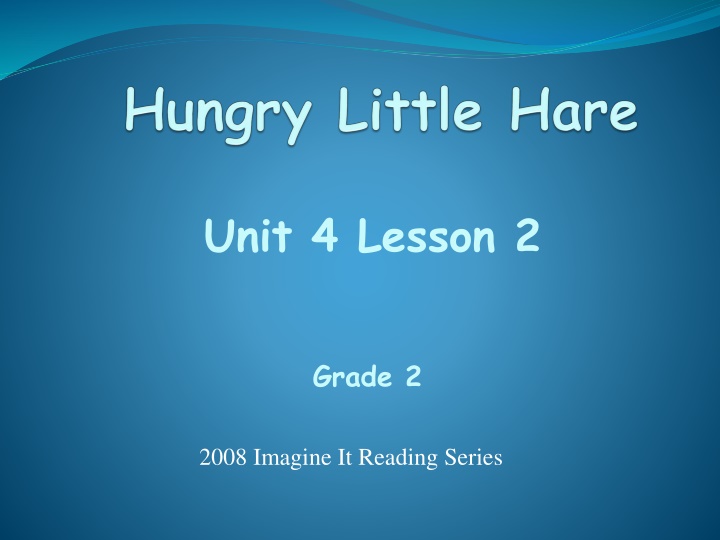 Hungry Little Hare

Unit 4 Lesson 2

Grade 2

2008 Imagine It Reading Series